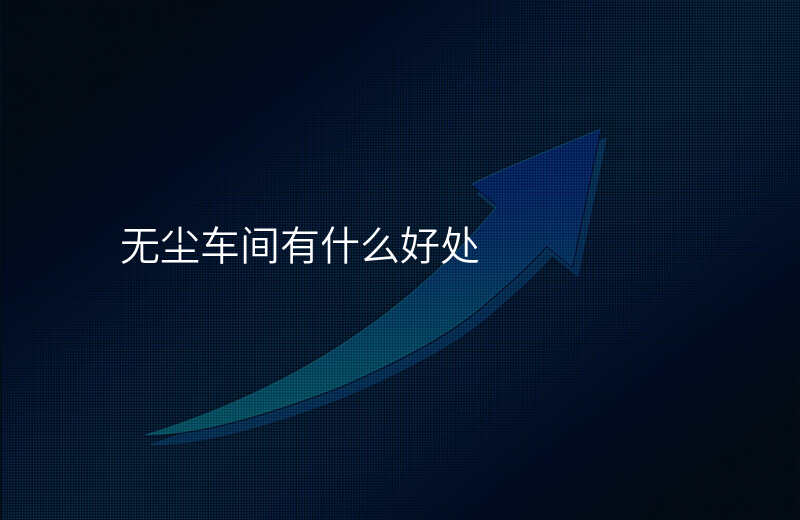 无尘车间有什么好处